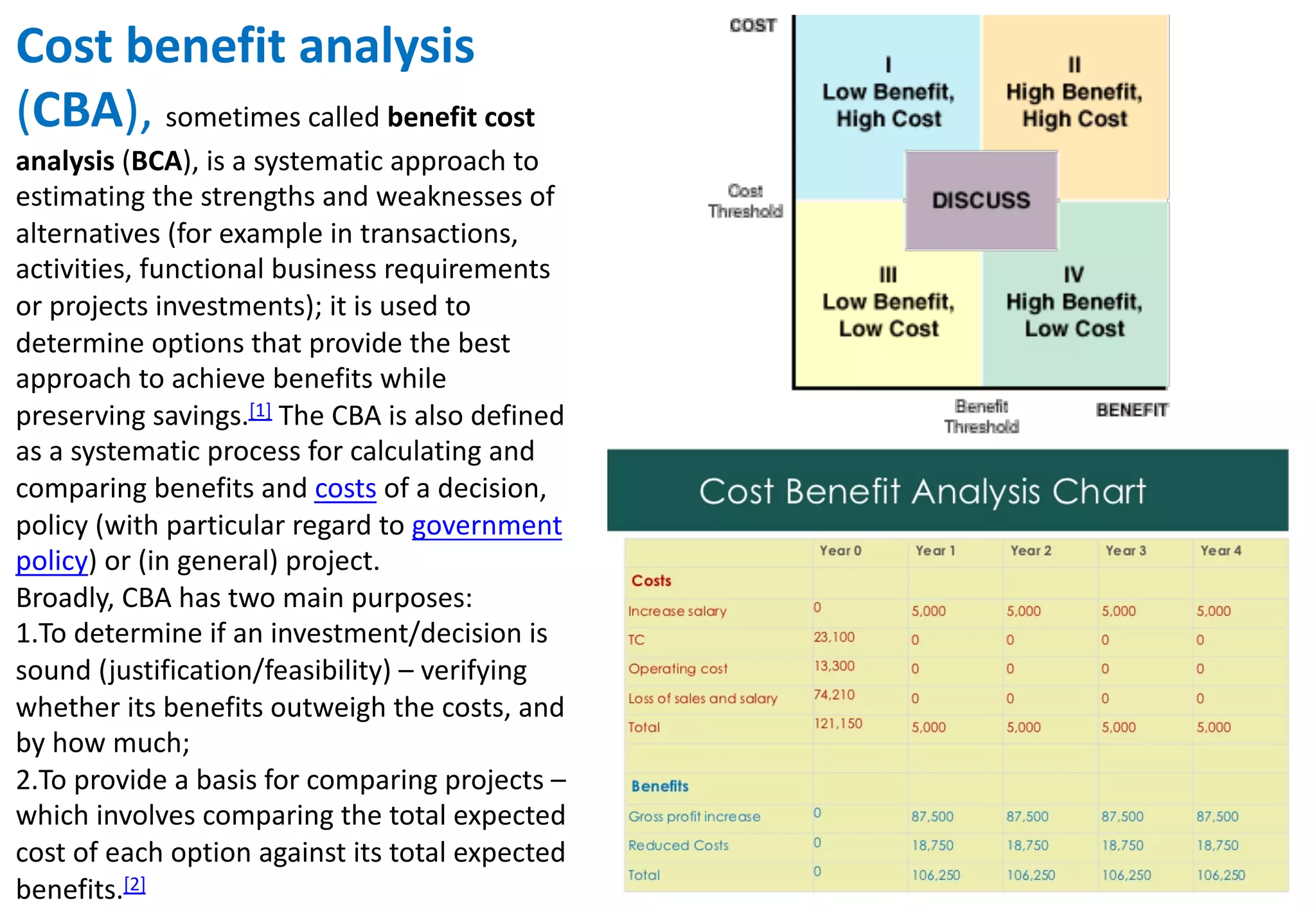 Cost benefit analysis (CBA), sometimes called benefit cost analysis (BCA), is a systematic approach to estimating the strengths and weaknesses of alternatives (for example in transactions, activities, functional business requirements or projects investments); it is used to determine options that provide the best approach to achieve benefits while preserving savings.[1] The CBA is also defined as a systematic process for calculating and comparing benefits and costs of a decision, policy (with particular regard to government policy) or (in general) project.
Broadly, CBA has two main purposes:
1.To determine if an investment/decision is sound (justification/feasibility) – verifying whether its benefits outweigh the costs, and by how much;
2.To provide a basis for comparing projects – which involves comparing the total expected cost of each option against its total expected benefits.[2]

COST
Cost Threshold
I
Low Benefit, High Cost
II
High Benefit, High Cost
DISCUSS
III
Low Benefit, Low Cost
IV
High Benefit, Low Cost
Benefit Threshold
BENEFIT

Cost Benefit Analysis Chart

| | Year 0 | Year 1 | Year 2 | Year 3 | Year 4 |
|---|---|---|---|---|---|
| Costs | | | | | |
| Increase salary | 0 | 5,000 | 5,000 | 5,000 | 5,000 |
| TC | 23,100 | 0 | 0 | 0 | 0 |
| Operating cost | 13,300 | 0 | 0 | 0 | 0 |
| Loss of sales and salary | 74,210 | 0 | 0 | 0 | 0 |
| Total | 121,150 | 5,000 | 5,000 | 5,000 | 5,000 |
| | | | | | |
| Benefits | | | | | |
| Gross profit increase | 0 | 87,500 | 87,500 | 87,500 | 87,500 |
| Reduced Costs | 0 | 18,750 | 18,750 | 18,750 | 18,750 |
| Total | 0 | 106,250 | 106,250 | 106,250 | 106,250 |